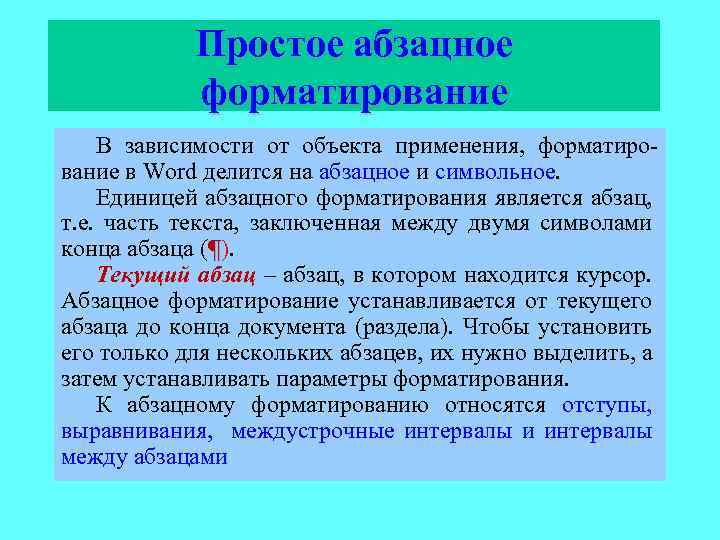 Простое абзацное форматирование

В зависимости от объекта применения, форматирование в Word делится на абзацное и символьное.

Единицей абзацного форматирования является абзац, т.е. часть текста, заключенная между двумя символами конца абзаца (¶).

Текущий абзац – абзац, в котором находится курсор. Абзацное форматирование устанавливается от текущего абзаца до конца документа (раздела). Чтобы установить его только для нескольких абзацев, их нужно выделить, а затем устанавливать параметры форматирования.

К абзацному форматированию относятся отступы, выравнивания, междустрочные интервалы и интервалы между абзацами